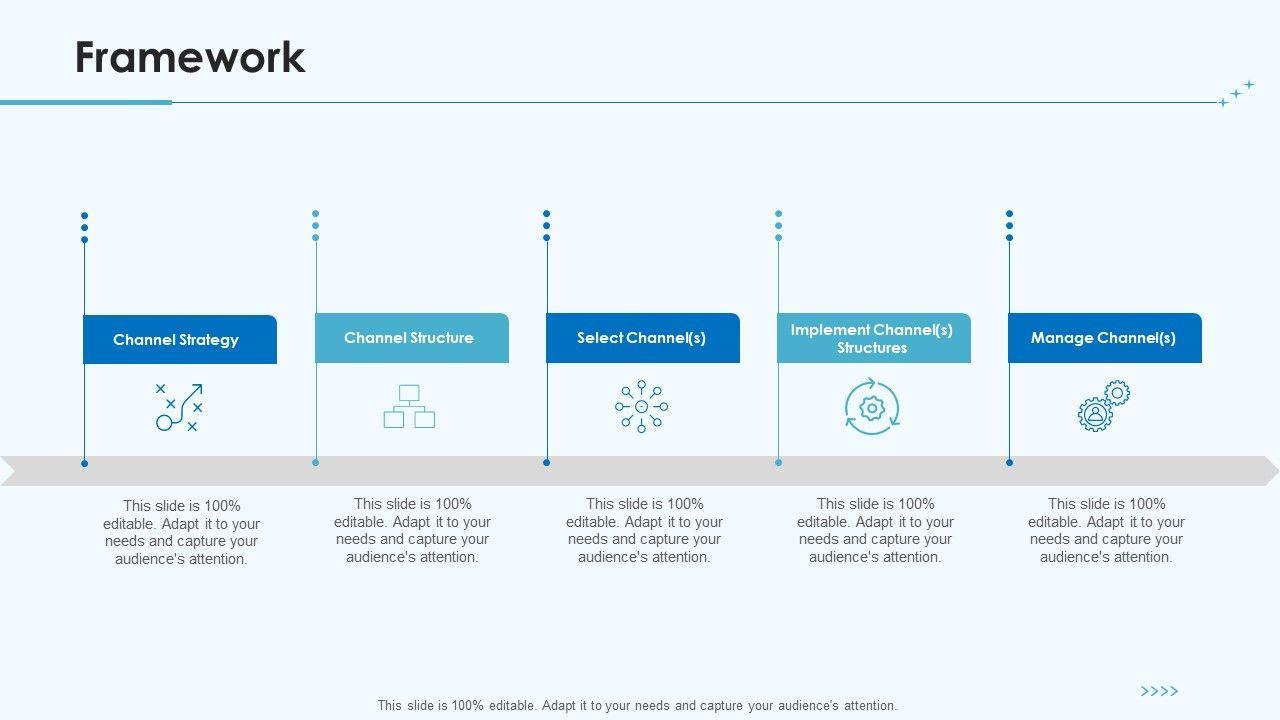 Framework

Channel Strategy

This slide is 100% editable. Adapt it to your needs and capture your audience's attention.

Channel Structure

This slide is 100% editable. Adapt it to your needs and capture your audience's attention.

Select Channel(s)

This slide is 100% editable. Adapt it to your needs and capture your audience's attention.

Implement Channel(s) Structures

This slide is 100% editable. Adapt it to your needs and capture your audience's attention.

Manage Channel(s)

This slide is 100% editable. Adapt it to your needs and capture your audience's attention.

This slide is 100% editable. Adapt it to your needs and capture your audience's attention.